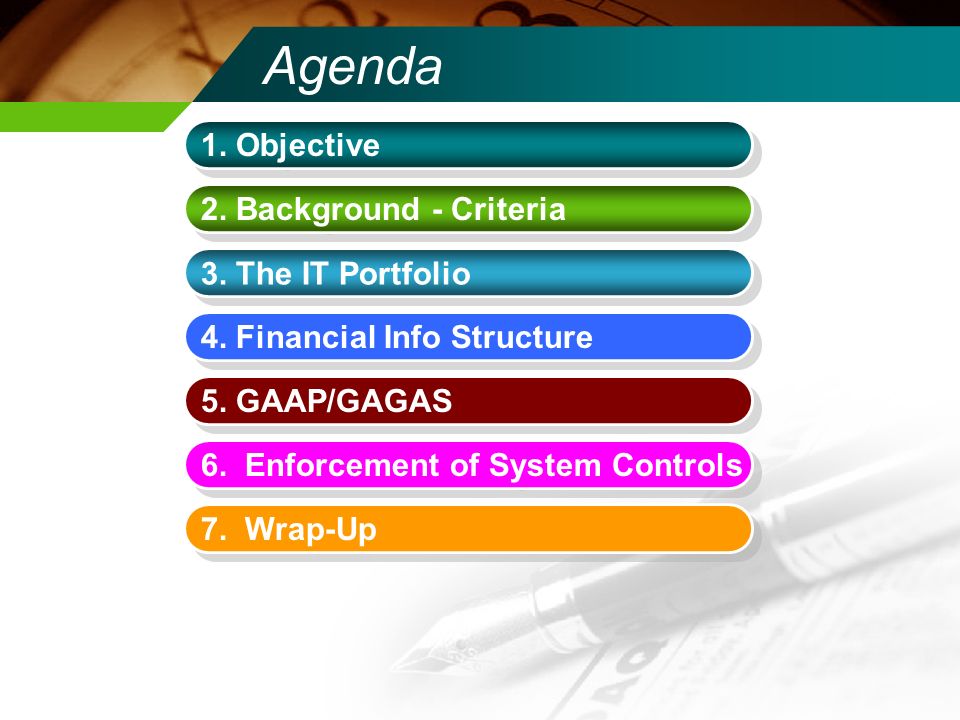 Agenda

1. Objective

2. Background - Criteria

3. The IT Portfolio

4. Financial Info Structure

5. GAAP/GAGAS

6. Enforcement of System Controls

7. Wrap-Up